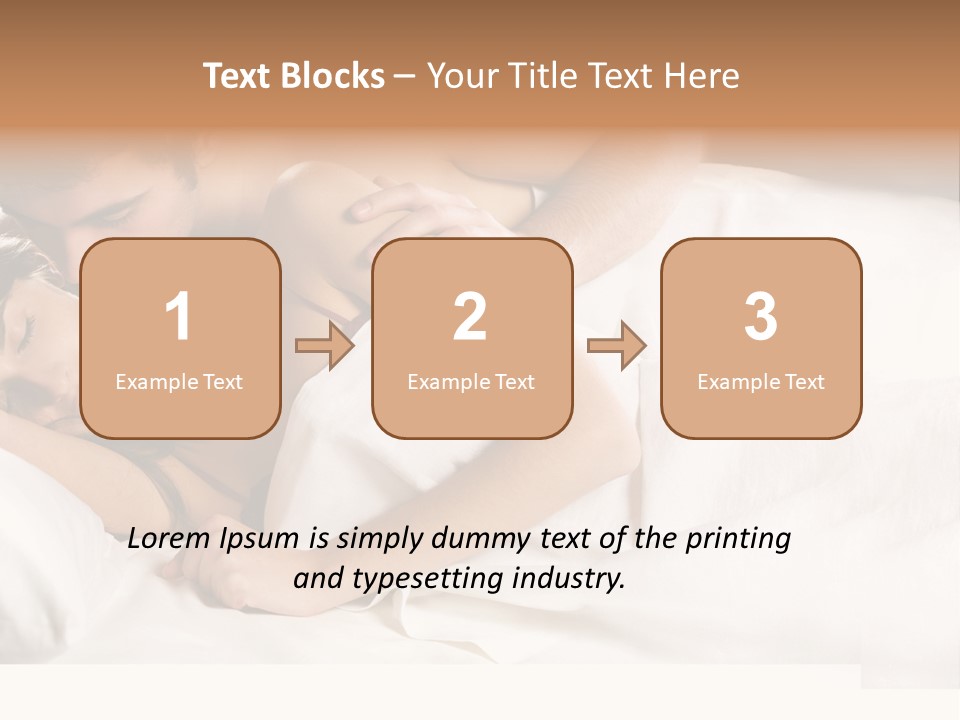 Text Blocks – Your Title Text Here

1
Example Text

2
Example Text

3
Example Text

Lorem Ipsum is simply dummy text of the printing and typesetting industry.